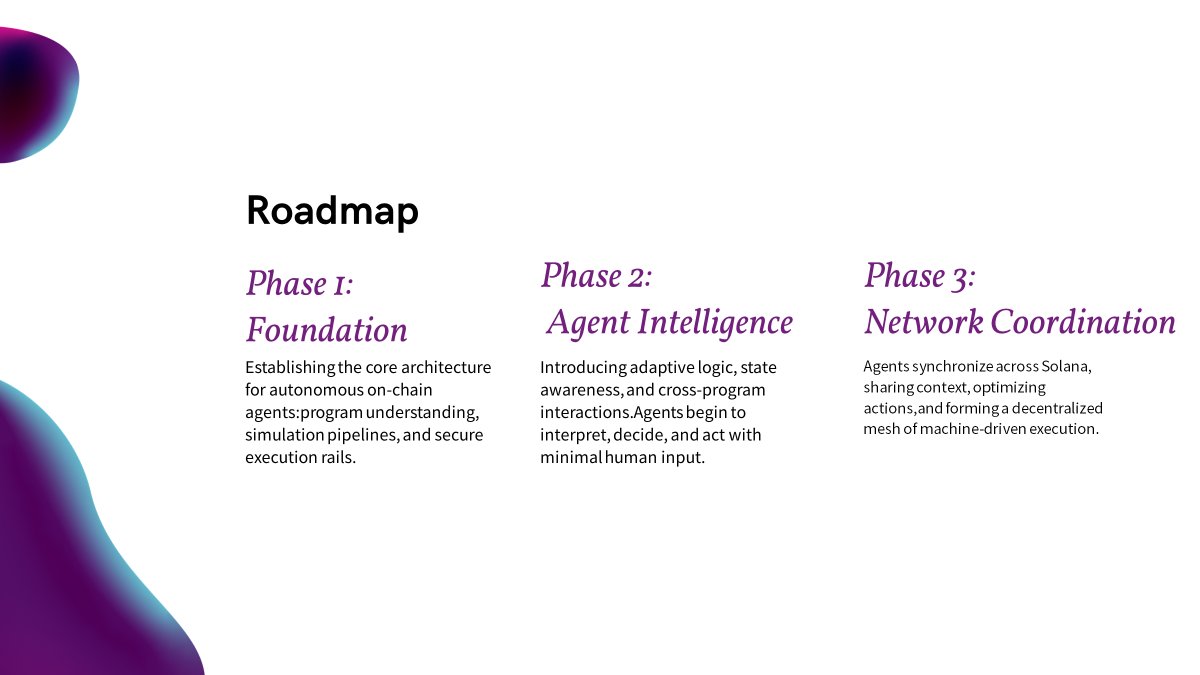 Roadmap

Phase 1:
Foundation

Establishing the core architecture for autonomous on-chain agents:program understanding, simulation pipelines, and secure execution rails.

Phase 2:
Agent Intelligence

Introducing adaptive logic, state awareness, and cross-program interactions.Agents begin to interpret, decide, and act with minimal human input.

Phase 3:
Network Coordination

Agents synchronize across Solana, sharing context, optimizing actions,and forming a decentralized mesh of machine-driven execution.